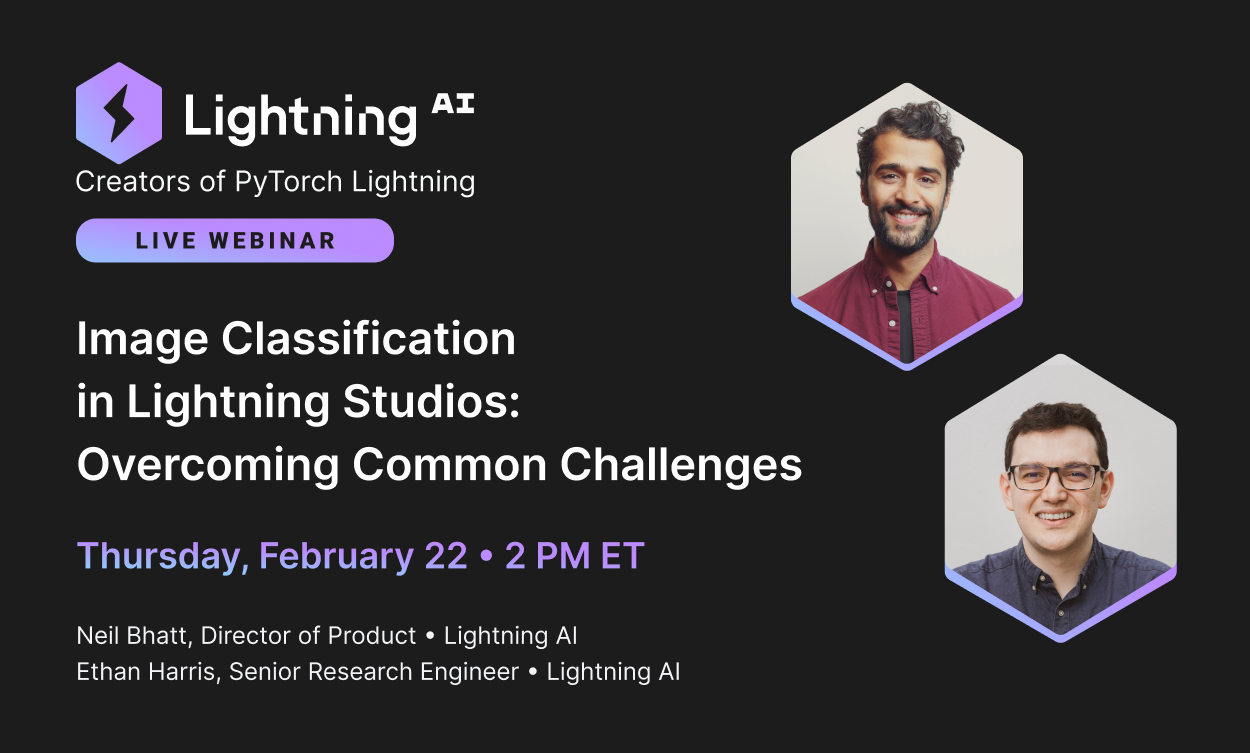 Lightning AI
Creators of PyTorch Lightning

LIVE WEBINAR

Image Classification in Lightning Studios: Overcoming Common Challenges

Thursday, February 22 • 2 PM ET

Neil Bhatt, Director of Product • Lightning AI
Ethan Harris, Senior Research Engineer • Lightning AI